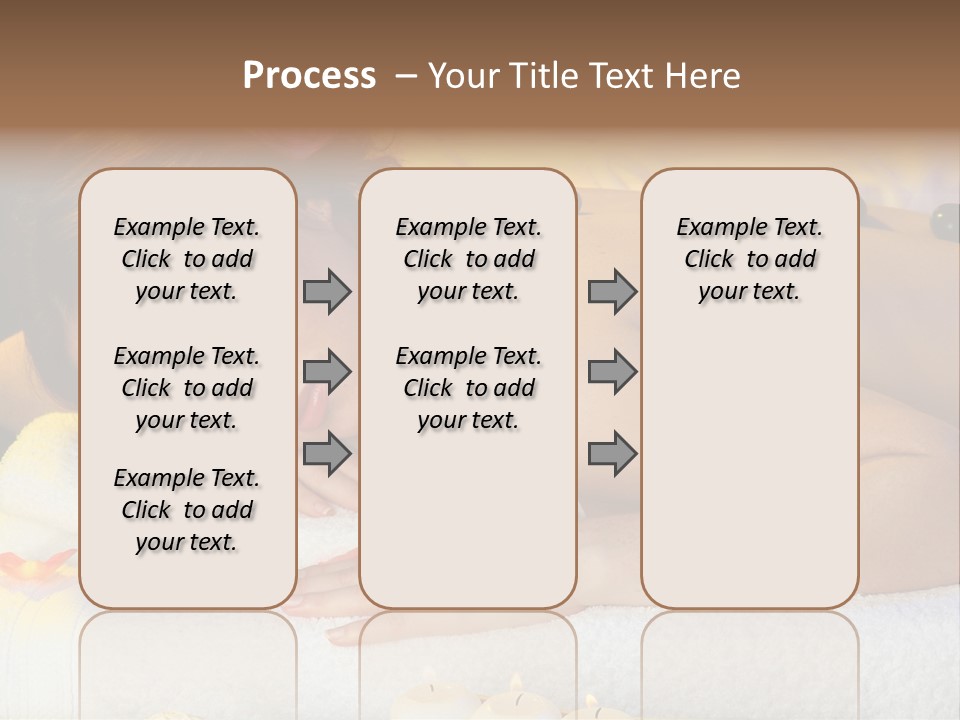 Process – Your Title Text Here

Example Text. Click to add your text.

Example Text. Click to add your text.

Example Text. Click to add your text.

Example Text. Click to add your text.

Example Text. Click to add your text.

Example Text. Click to add your text.